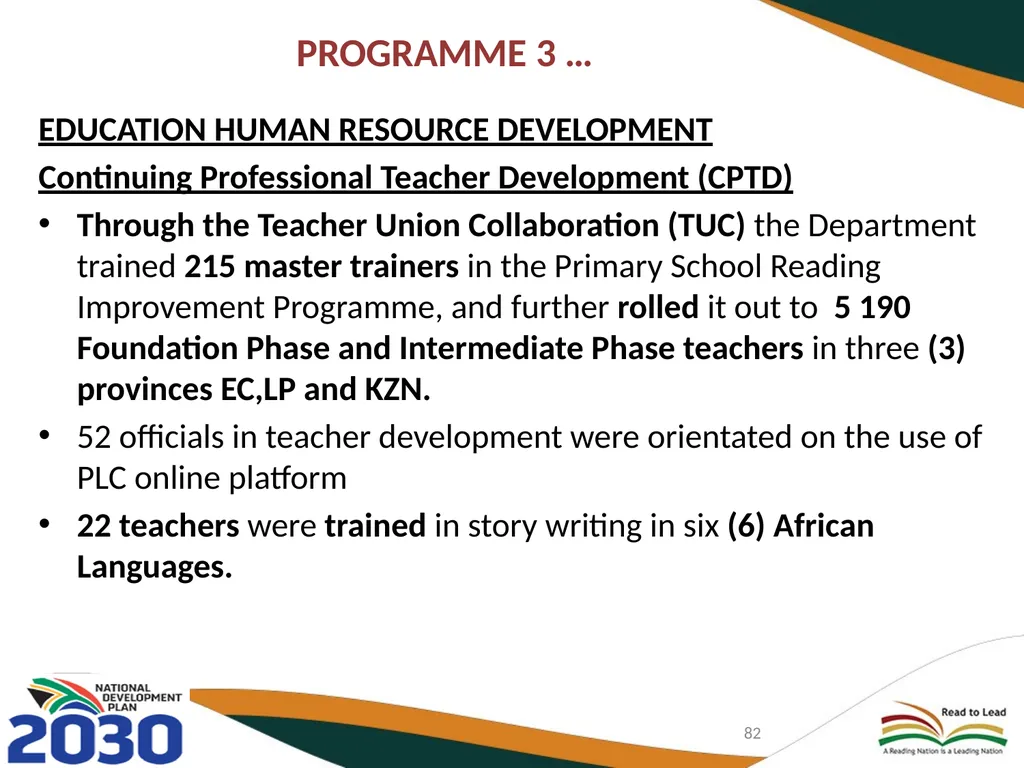 PROGRAMME 3 …

EDUCATION HUMAN RESOURCE DEVELOPMENT

Continuing Professional Teacher Development (CPTD)

• Through the Teacher Union Collaboration (TUC) the Department trained 215 master trainers in the Primary School Reading Improvement Programme, and further rolled it out to 5 190 Foundation Phase and Intermediate Phase teachers in three (3) provinces EC,LP and KZN.

• 52 officials in teacher development were orientated on the use of PLC online platform

• 22 teachers were trained in story writing in six (6) African Languages.

NATIONAL DEVELOPMENT PLAN 2030

82

Read to Lead
A Reading Nation is a Leading Nation